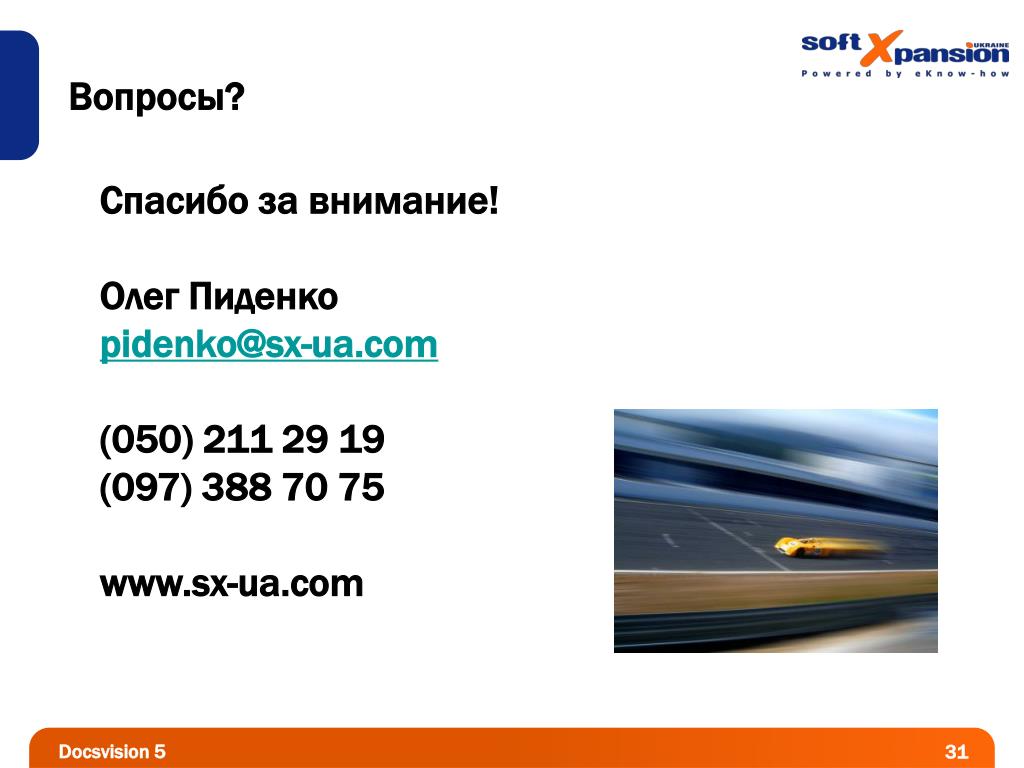 soft Xpansion UKRAINE
Powered by eKnow-how

Вопросы?

Спасибо за внимание!

Олег Пиденко
pidenko@sx-ua.com

(050) 211 29 19
(097) 388 70 75

www.sx-ua.com

Docsvision 5

31